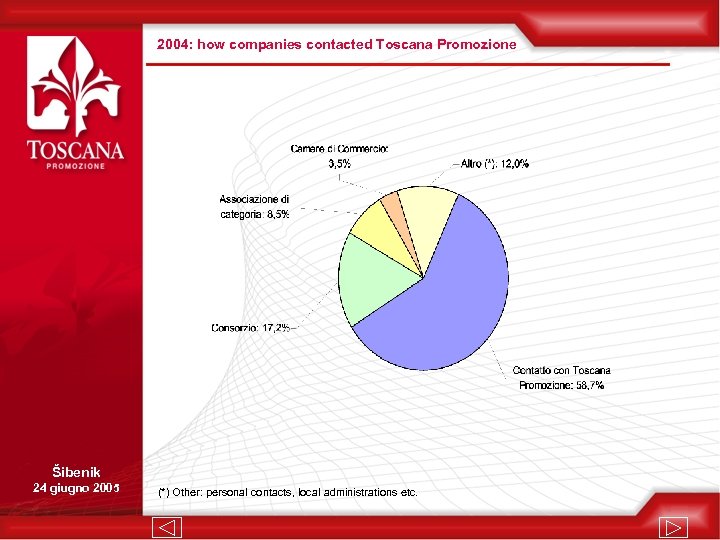 TOSCANA
PROMOZIONE

2004: how companies contacted Toscana Promozione

Camere di Commercio: 3,5%

Altro (*): 12,0%

Associazione di categoria: 8,5%

Consorzio: 17,2%

Contatto con Toscana Promozione: 58,7%

Šibenik
24 giugno 2005

(*) Other: personal contacts, local administrations etc.